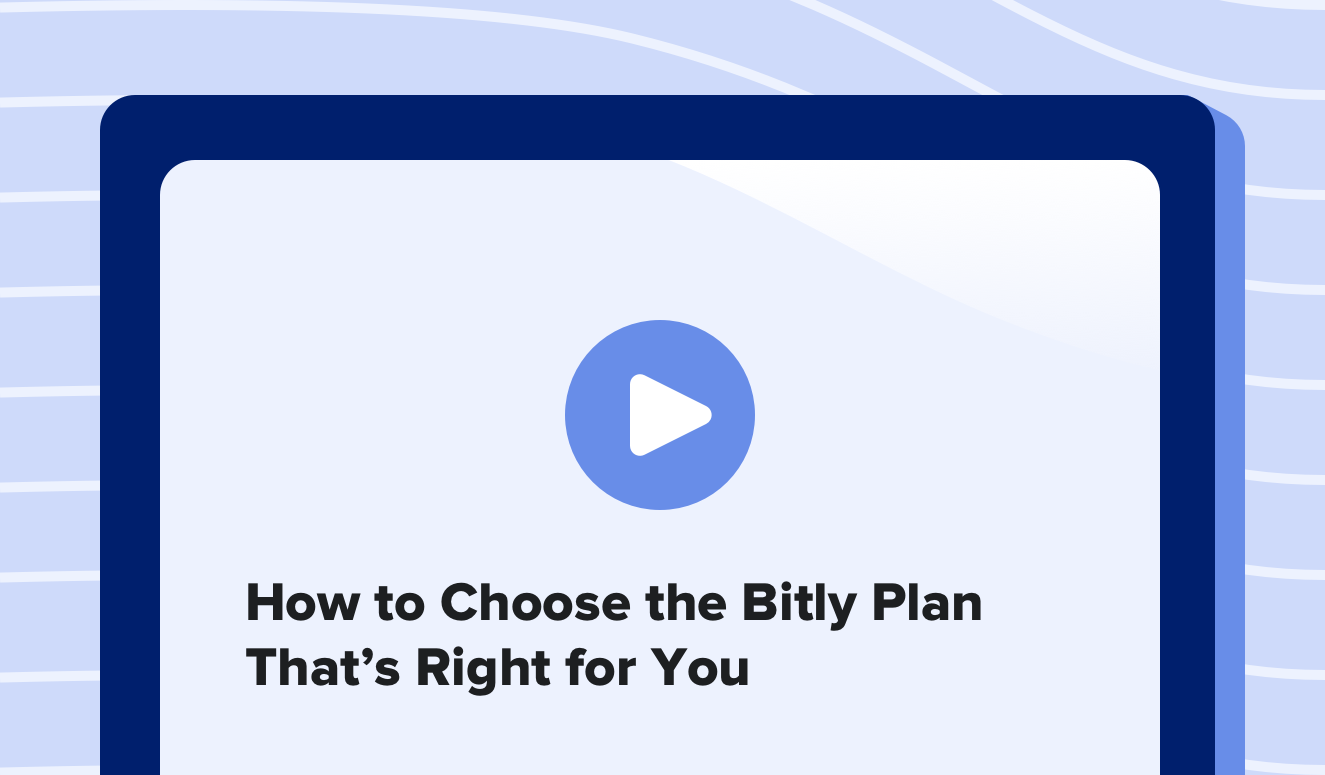 How to Choose the Bitly Plan That’s Right for You